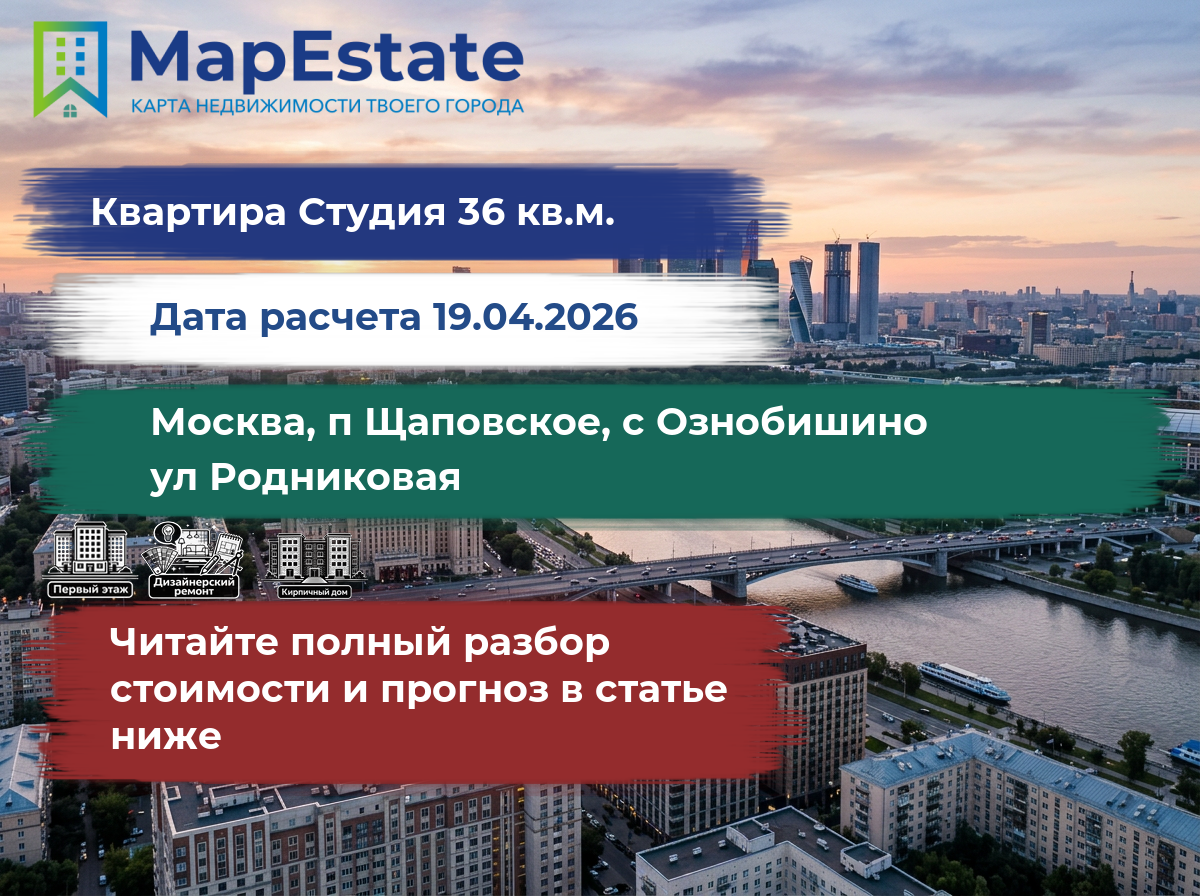 MapEstate
КАРТА НЕДВИЖИМОСТИ ТВОЕГО ГОРОДА

Квартира Студия 36 кв.м.

Дата расчета 19.04.2026

Москва, п Щаповское, с Ознобишино ул Родниковая

Первый этаж

Дизайнерский ремонт

Кирпичный дом

Читайте полный разбор стоимости и прогноз в статье ниже